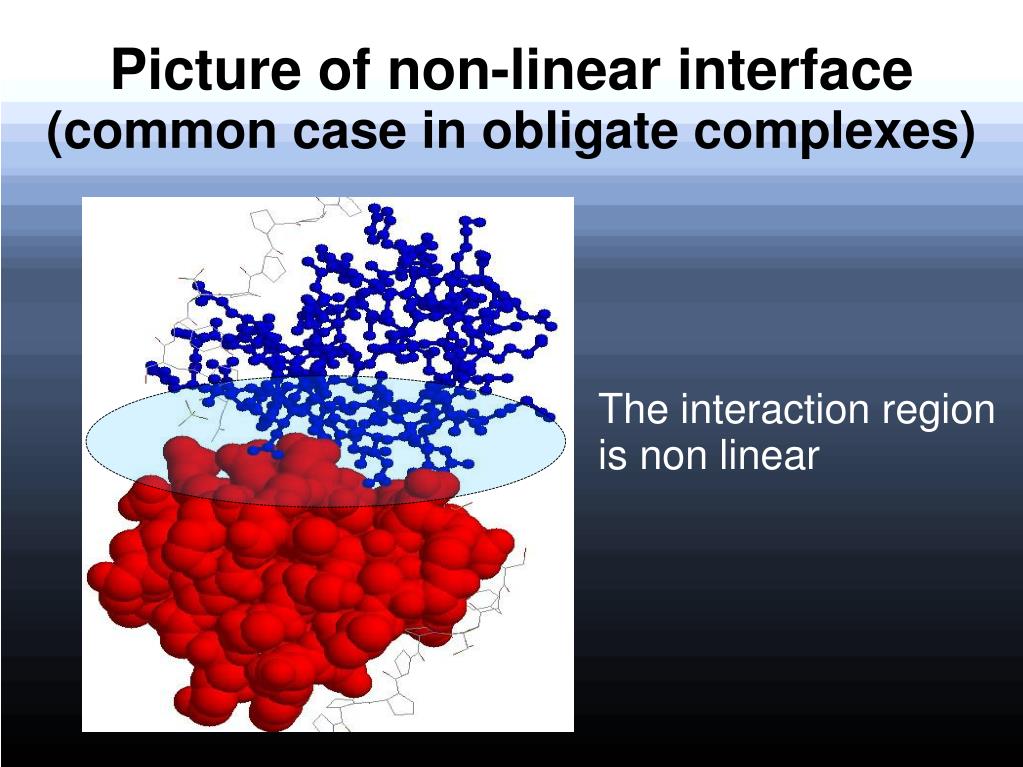 Picture of non-linear interface
(common case in obligate complexes)

The interaction region is non linear